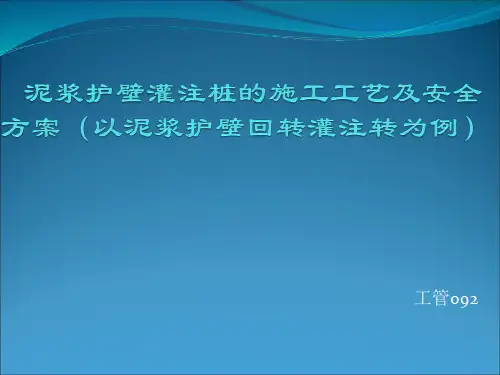 泥浆护壁灌注桩的施工工艺及安全方案（以泥浆护壁回转灌注转为例）

工管092